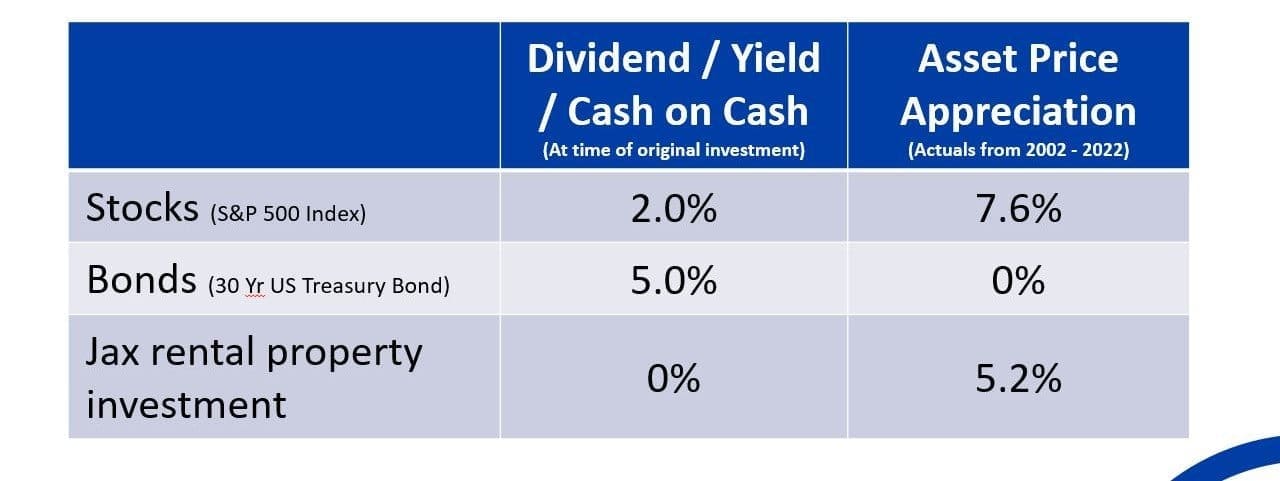 | | Dividend / Yield / Cash on Cash (At time of original investment) | Asset Price Appreciation (Actuals from 2002 - 2022) |
|---|---|---|
| Stocks (S&P 500 Index) | 2.0% | 7.6% |
| Bonds (30 Yr US Treasury Bond) | 5.0% | 0% |
| Jax rental property investment | 0% | 5.2% |